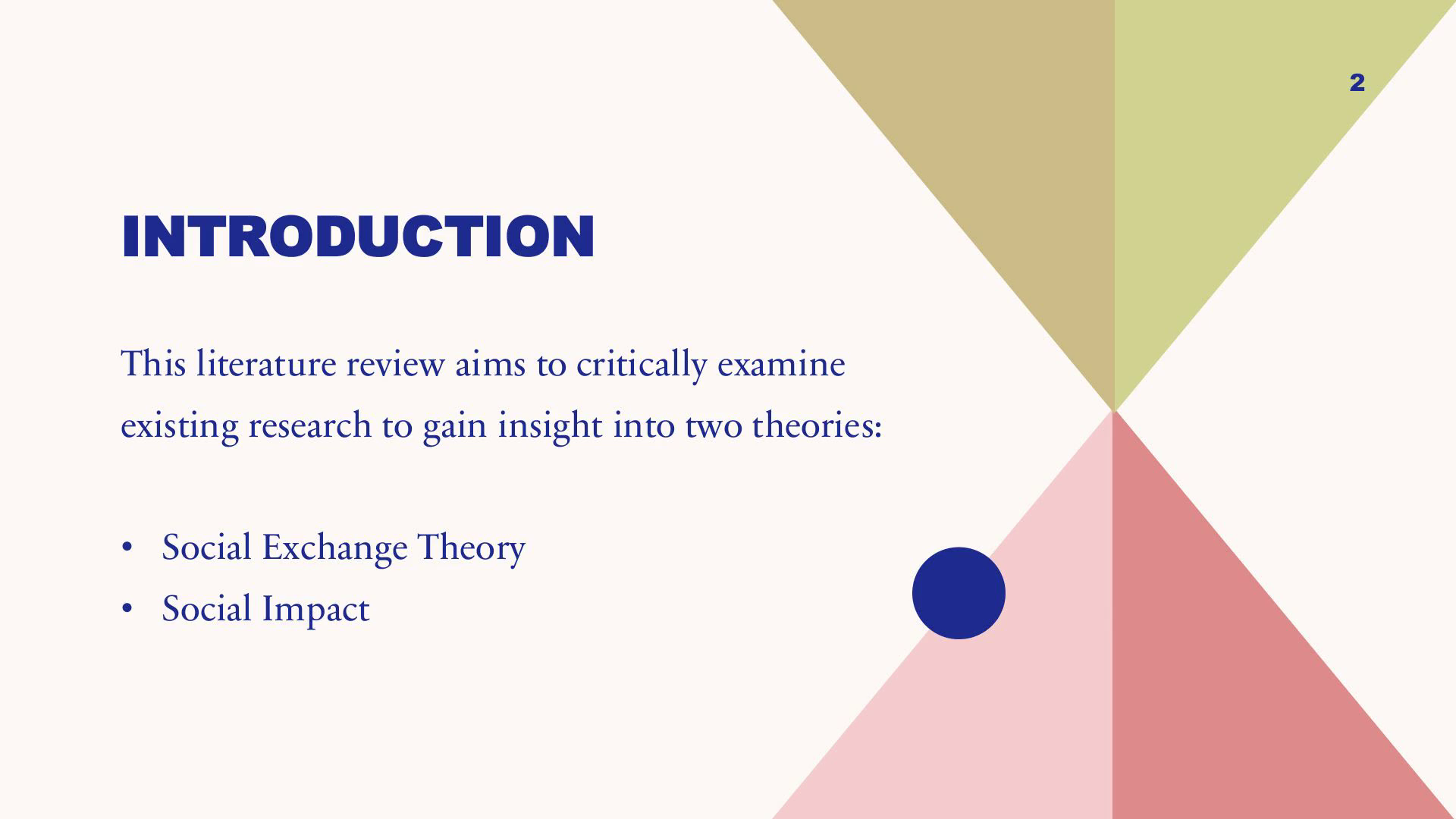 2

INTRODUCTION

This literature review aims to critically examine existing research to gain insight into two theories:

• Social Exchange Theory
• Social Impact